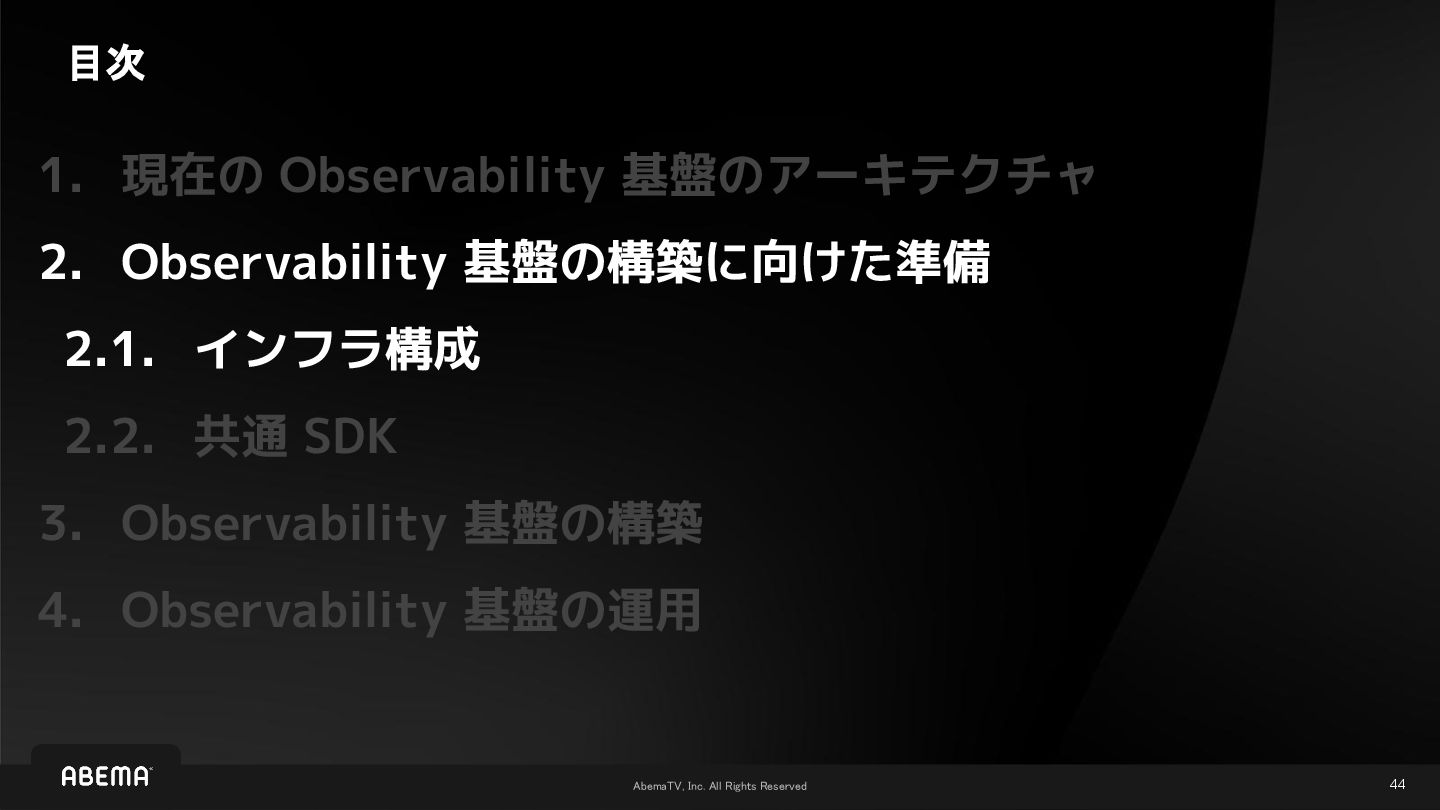 目次

1. 現在の Observability 基盤のアーキテクチャ

2. Observability 基盤の構築に向けた準備

2.1. インフラ構成

2.2. 共通 SDK

3. Observability 基盤の構築

4. Observability 基盤の運用

ABEMA

AbemaTV, Inc. All Rights Reserved

44